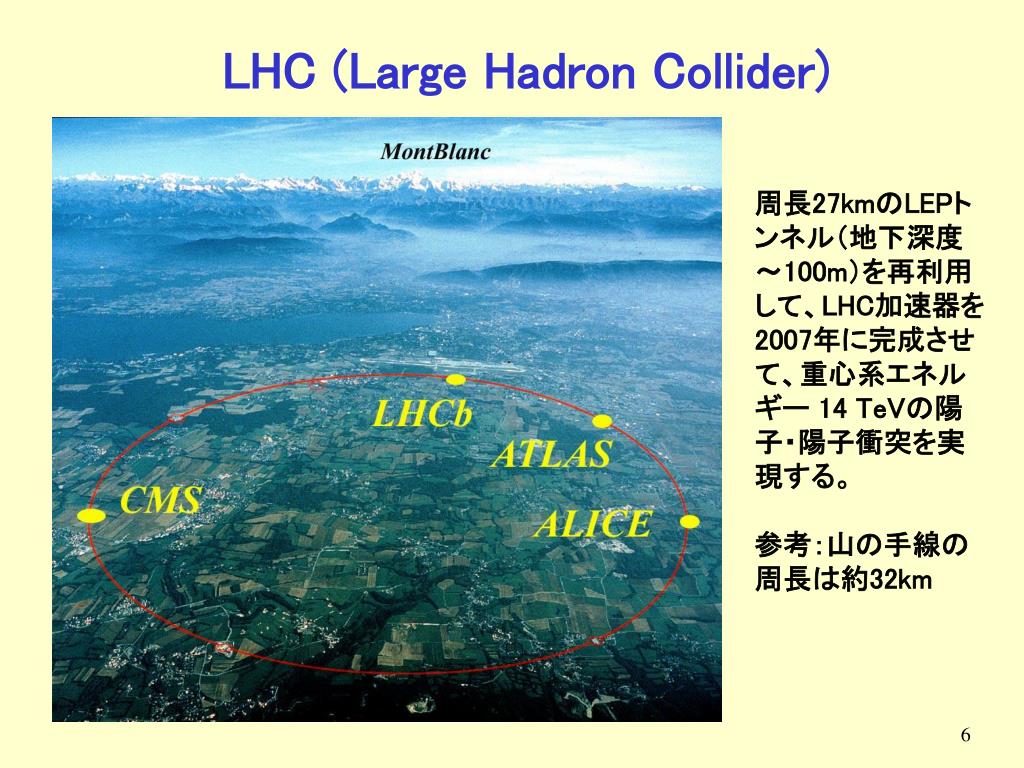 LHC (Large Hadron Collider)

MontBlanc

LHCb

ATLAS

CMS

ALICE

周長27kmのLEPトンネル(地下深度～100m)を再利用して、LHC加速器を2007年に完成させて、重心系エネルギー 14 TeVの陽子･陽子衝突を実現する。

参考：山の手線の周長は約32km

6